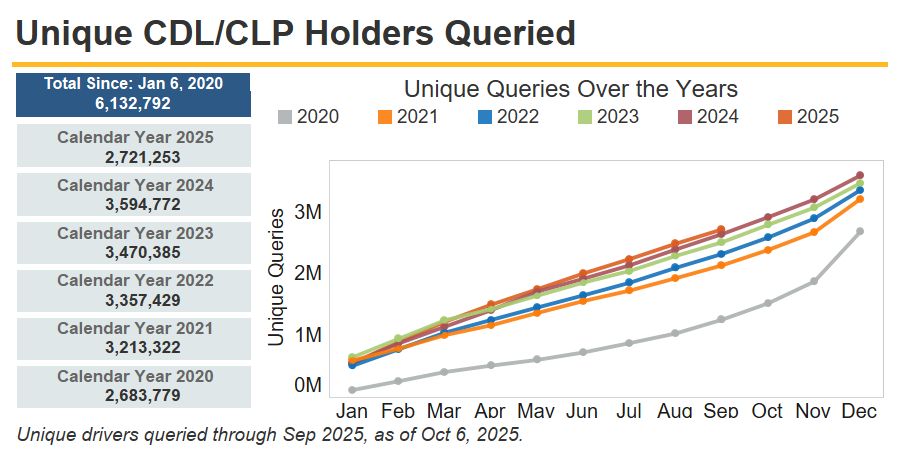 Unique CDL/CLP Holders Queried

Total Since: Jan 6, 2020
6,132,792

Calendar Year 2025
2,721,253

Calendar Year 2024
3,594,772

Calendar Year 2023
3,470,385

Calendar Year 2022
3,357,429

Calendar Year 2021
3,213,322

Calendar Year 2020
2,683,779

Unique Queries Over the Years

2020 2021 2022 2023 2024 2025

Unique Queries

3M
2M
1M
0M

Jan Feb Mar Apr May Jun Jul Aug Sep Oct Nov Dec

Unique drivers queried through Sep 2025, as of Oct 6, 2025.